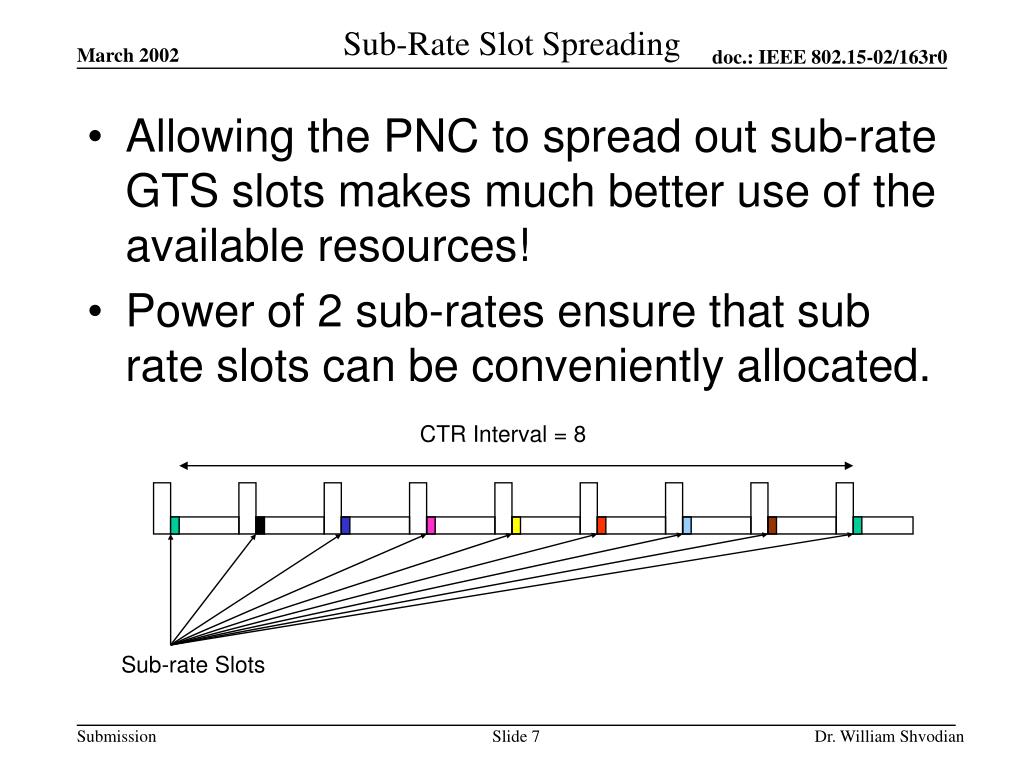 March 2002

Sub-Rate Slot Spreading

doc.: IEEE 802.15-02/163r0

• Allowing the PNC to spread out sub-rate GTS slots makes much better use of the available resources!

• Power of 2 sub-rates ensure that sub rate slots can be conveniently allocated.

CTR Interval = 8

Sub-rate Slots

Submission

Slide 7

Dr. William Shvodian